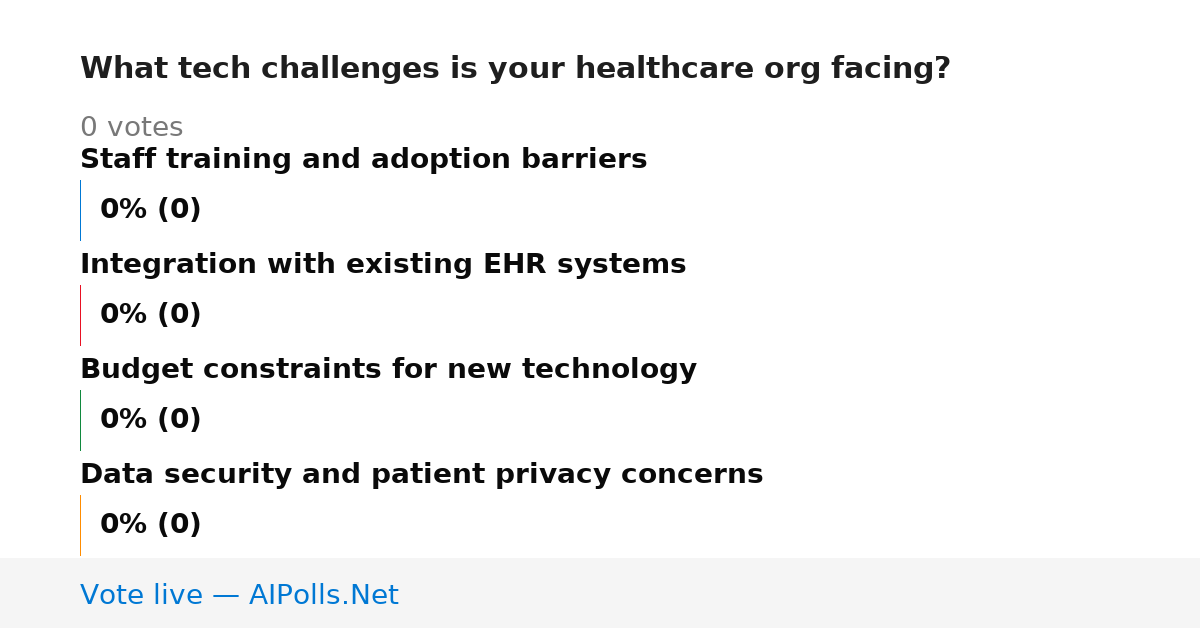 What tech challenges is your healthcare org facing?

0 votes

Staff training and adoption barriers

0% (0)

Integration with existing EHR systems

0% (0)

Budget constraints for new technology

0% (0)

Data security and patient privacy concerns

0% (0)

Vote live — AIPolls.Net